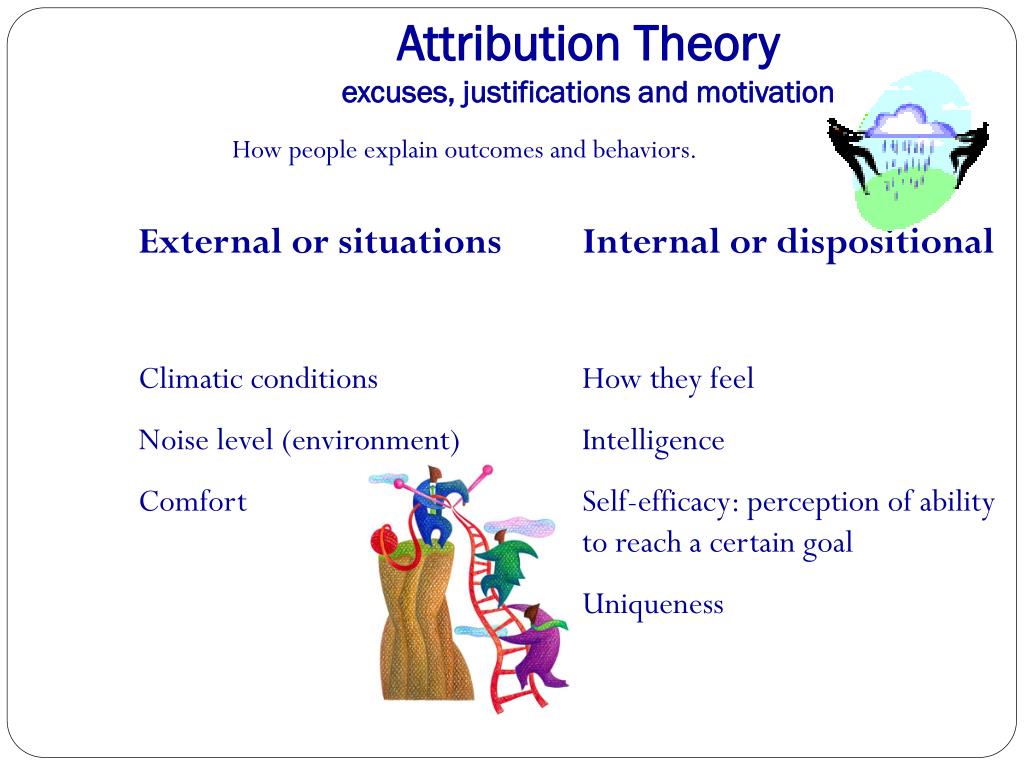 Attribution Theory
excuses, justifications and motivation

How people explain outcomes and behaviors.

External or situations

Climatic conditions

Noise level (environment)

Comfort

Internal or dispositional

How they feel

Intelligence

Self-efficacy: perception of ability to reach a certain goal

Uniqueness